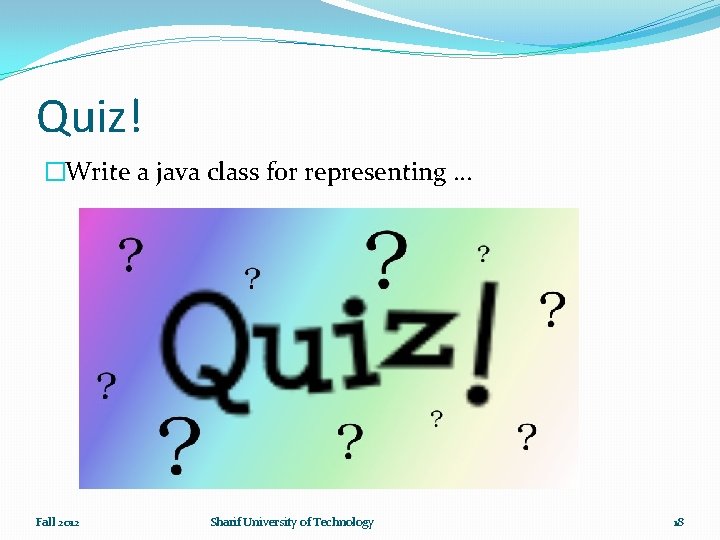 Quiz!

Write a java class for representing …

?
?
?
?
?
Quiz!
?
?
?
?
?

Fall 2012 Sharif University of Technology 18